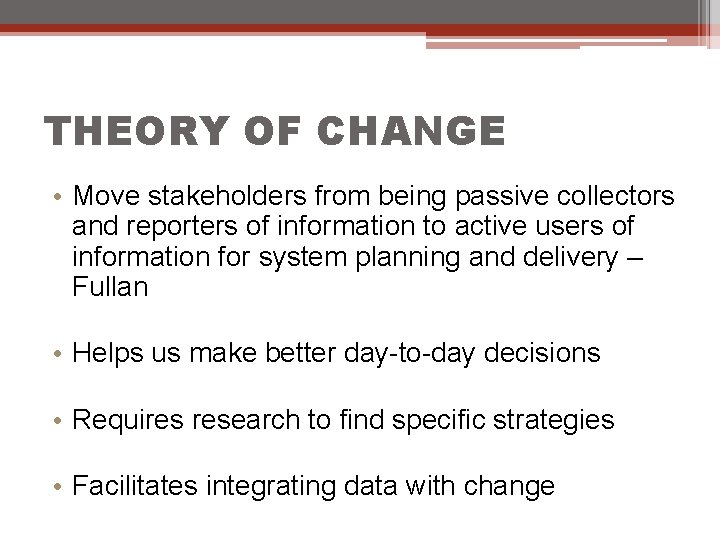 THEORY OF CHANGE

• Move stakeholders from being passive collectors and reporters of information to active users of information for system planning and delivery – Fullan

• Helps us make better day-to-day decisions

• Requires research to find specific strategies

• Facilitates integrating data with change